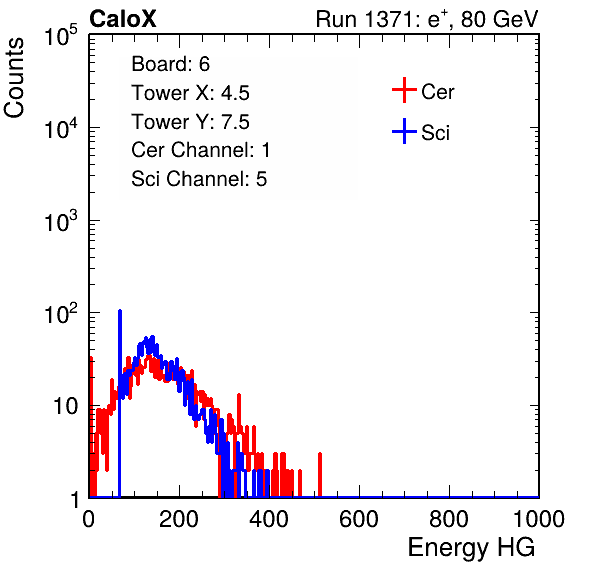 CaloX

Run 1371: $e^{+}$, 80 GeV

Counts

$10^5$

$10^4$

$10^3$

$10^2$

10

1

Board: 6
Tower X: 4.5
Tower Y: 7.5
Cer Channel: 1
Sci Channel: 5

Cer

Sci

0

200

400

600

800

1000

Energy HG